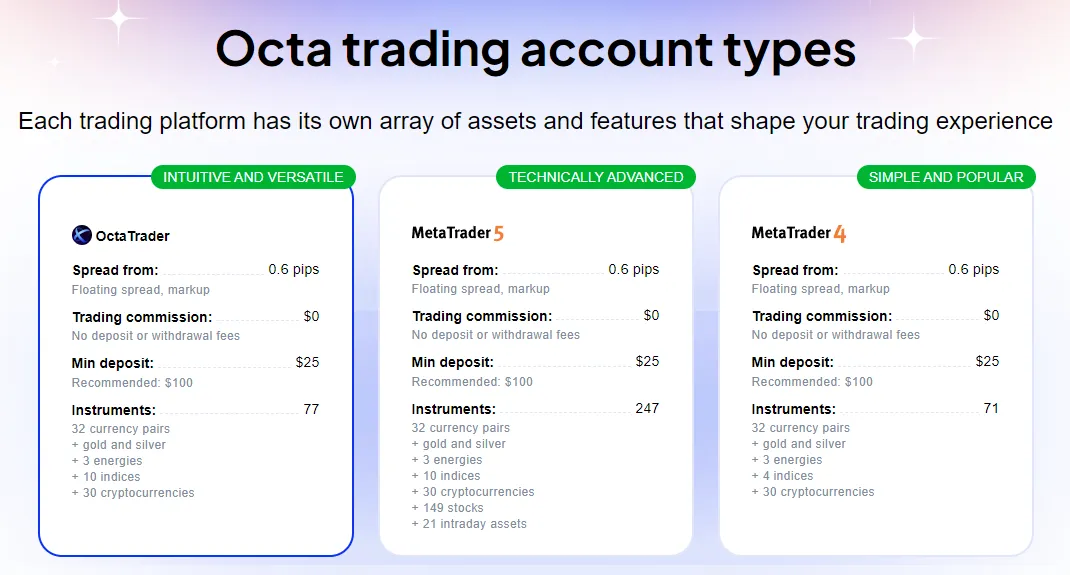 Octa trading account types

Each trading platform has its own array of assets and features that shape your trading experience

INTUITIVE AND VERSATILE

OctaTrader

Spread from: 0.6 pips
Floating spread, markup

Trading commission: $0
No deposit or withdrawal fees

Min deposit: $25
Recommended: $100

Instruments: 77
32 currency pairs
+ gold and silver
+ 3 energies
+ 10 indices
+ 30 cryptocurrencies

TECHNICALLY ADVANCED

MetaTrader 5

Spread from: 0.6 pips
Floating spread, markup

Trading commission: $0
No deposit or withdrawal fees

Min deposit: $25
Recommended: $100

Instruments: 247
32 currency pairs
+ gold and silver
+ 3 energies
+ 10 indices
+ 30 cryptocurrencies
+ 149 stocks
+ 21 intraday assets

SIMPLE AND POPULAR

MetaTrader 4

Spread from: 0.6 pips
Floating spread, markup

Trading commission: $0
No deposit or withdrawal fees

Min deposit: $25
Recommended: $100

Instruments: 71
32 currency pairs
+ gold and silver
+ 3 energies
+ 4 indices
+ 30 cryptocurrencies